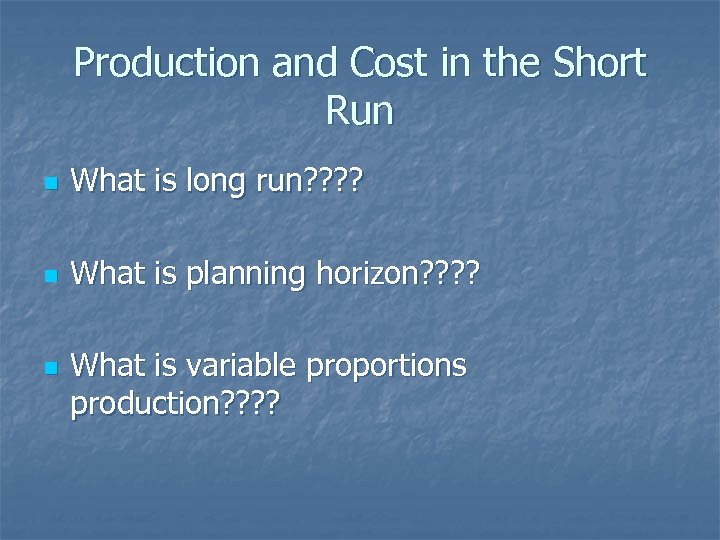 Production and Cost in the Short Run

- What is long run????

- What is planning horizon????

- What is variable proportions production????